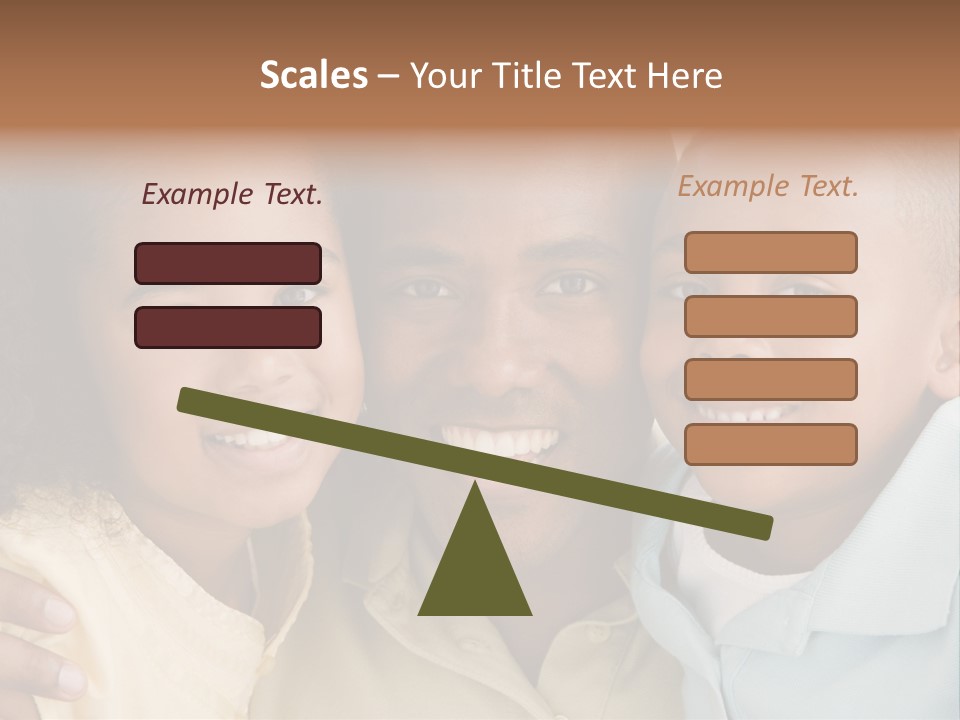 Scales – Your Title Text Here

Example Text.

Example Text.